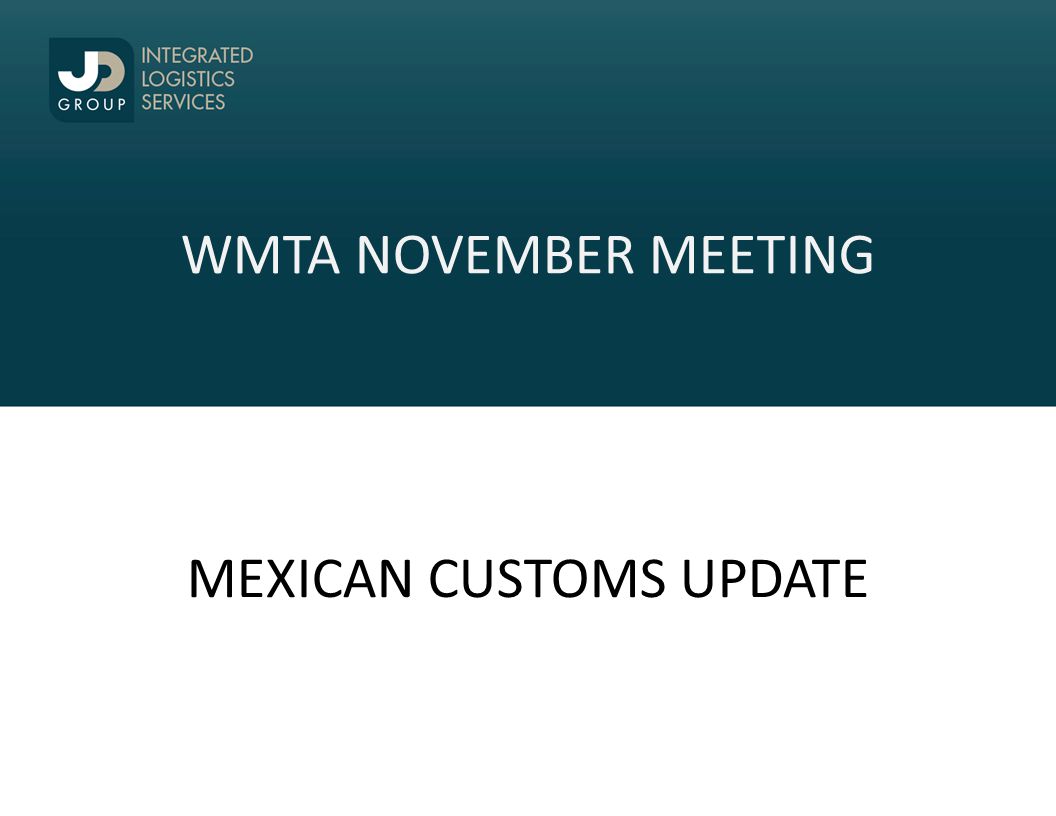 JD GROUP INTEGRATED LOGISTICS SERVICES

WMTA NOVEMBER MEETING

MEXICAN CUSTOMS UPDATE